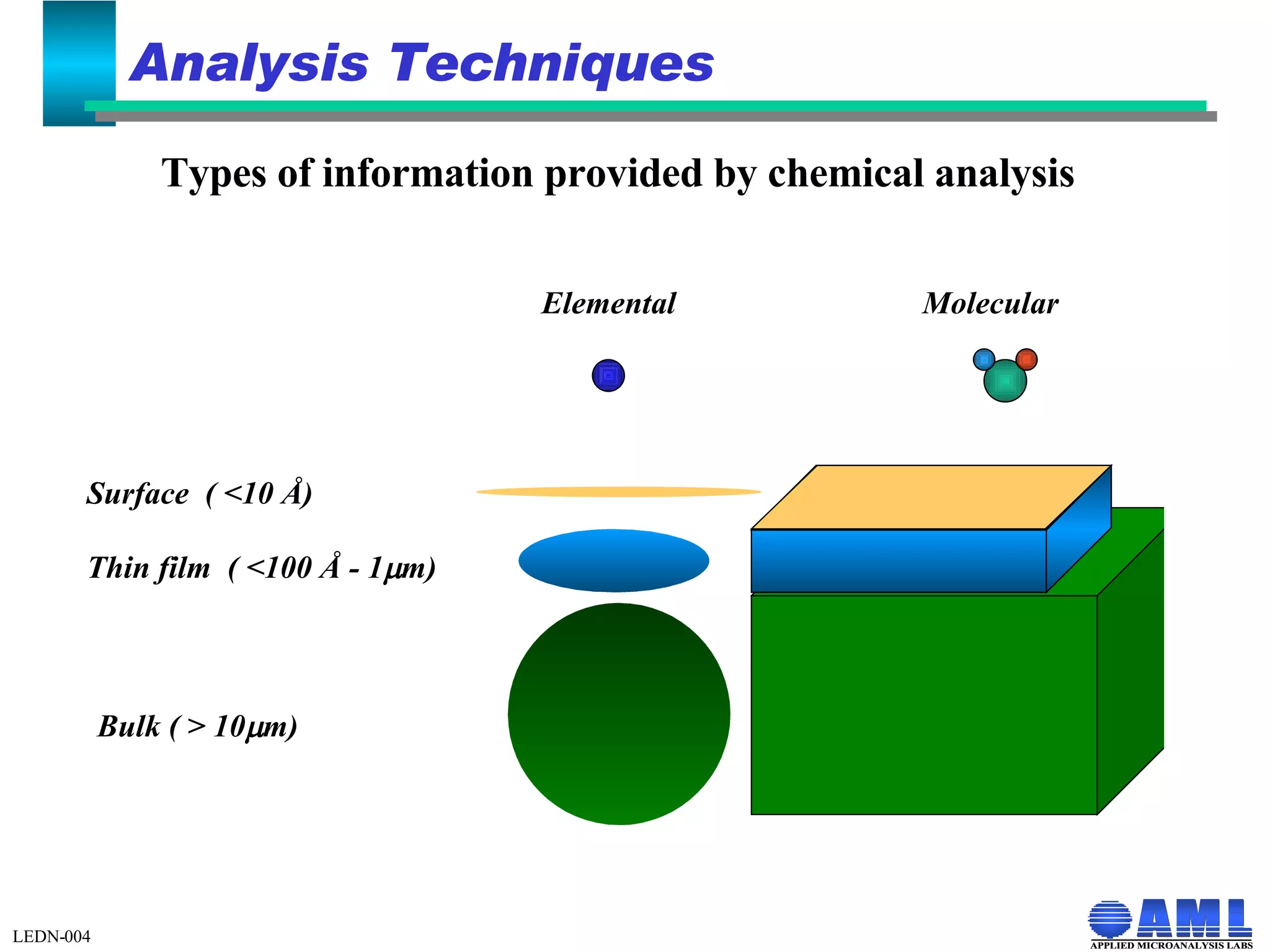 Analysis Techniques

Types of information provided by chemical analysis

Elemental

Molecular

Surface ( <10 Å)

Thin film ( <100 Å - 1μm)

Bulk ( > 10μm)

LEDN-004

AML
APPLIED MICROANALYSIS LABS